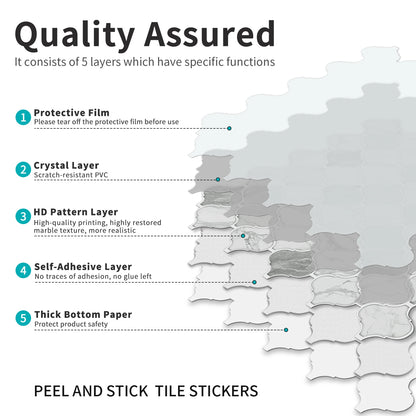 Quality Assured
It consists of 5 layers which have specific functions

1 Protective Film
Please tear off the protective film before use

2 Crystal Layer
Scratch-resistant PVC

3 HD Pattern Layer
High-quality printing, highly restored marble texture, more realistic

4 Self-Adhesive Layer
No traces of adhesion, no glue left

5 Thick Bottom Paper
Protect product safety

PEEL AND STICK TILE STICKERS